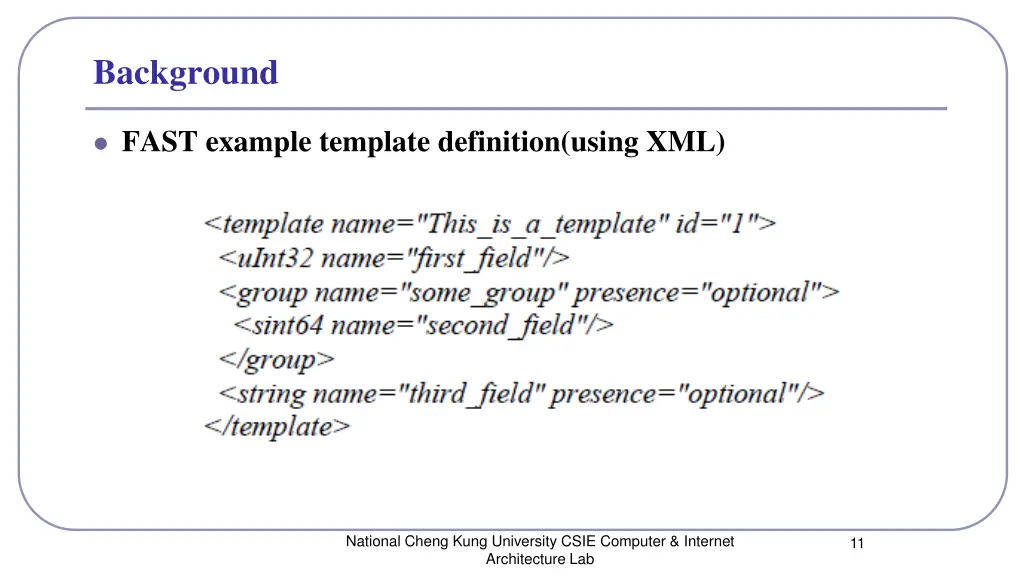 Background

FAST example template definition(using XML)

<template name="This_is_a_template" id="1">
<uInt32 name="first_field"/>
<group name="some_group" presence="optional">
<sint64 name="second_field"/>
</group>
<string name="third_field" presence="optional"/>
</template>

National Cheng Kung University CSIE Computer & Internet Architecture Lab

11